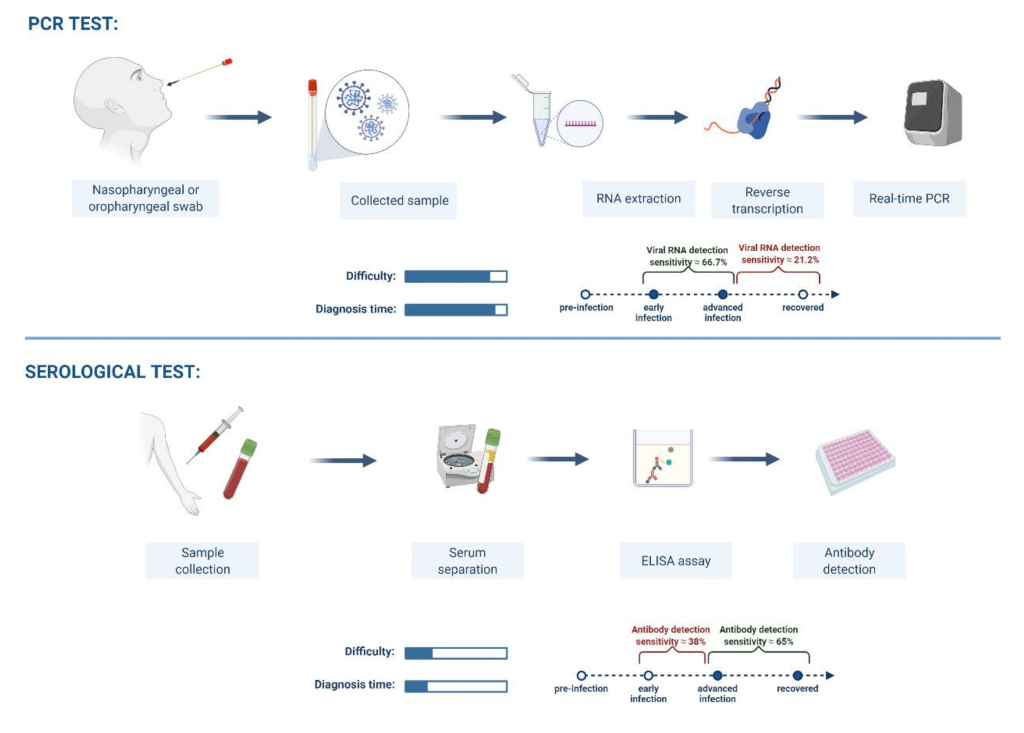 PCR TEST:

Nasopharyngeal or oropharyngeal swab

Collected sample

RNA extraction

Reverse transcription

Real-time PCR

Difficulty:

Diagnosis time:

Viral RNA detection sensitivity ≈ 66.7%

Viral RNA detection sensitivity ≈ 21.2%

pre-infection

early infection

advanced infection

recovered

SEROLOGICAL TEST:

Sample collection

Serum separation

ELISA assay

Antibody detection

Difficulty:

Diagnosis time:

Antibody detection sensitivity ≈ 38%

Antibody detection sensitivity ≈ 65%

pre-infection

early infection

advanced infection

recovered